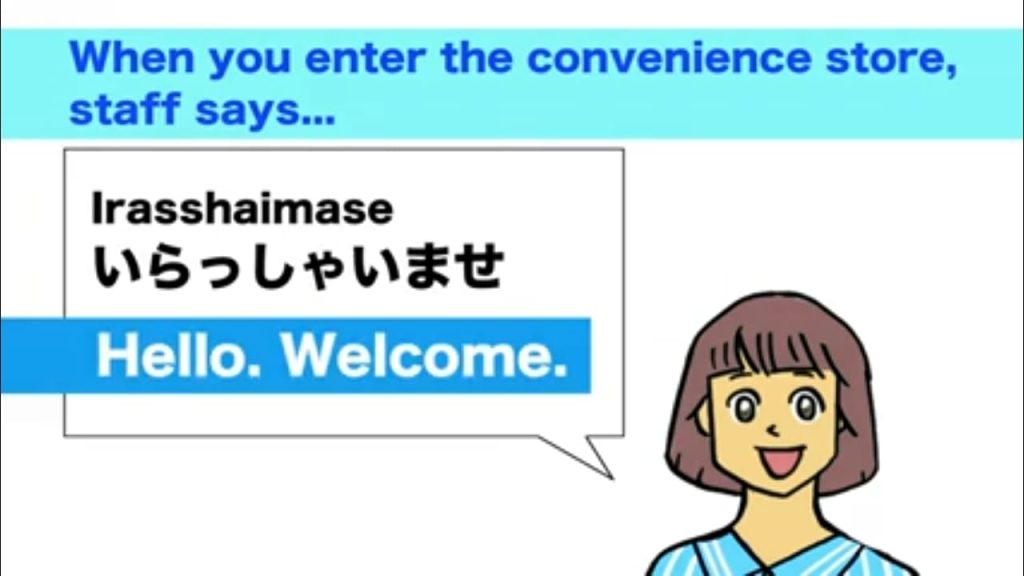 When you enter the convenience store, staff says...

Irasshaimase
いらっしゃいませ

Hello. Welcome.